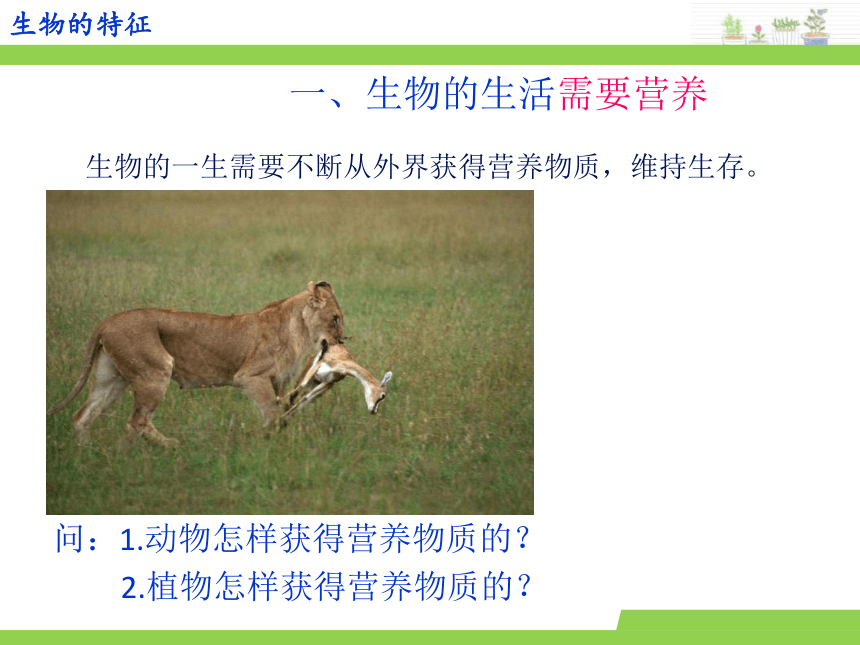 生物的特征

一、生物的生活需要营养

生物的一生需要不断从外界获得营养物质，维持生存。

问：1.动物怎样获得营养物质的？
2.植物怎样获得营养物质的？